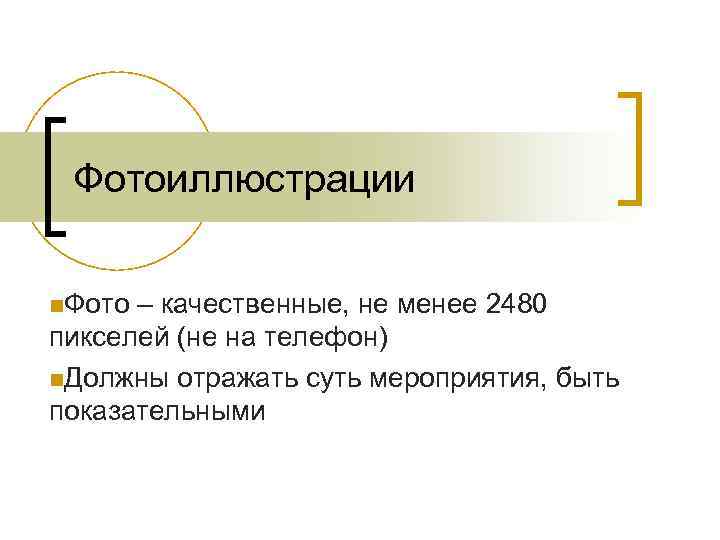 Фотоиллюстрации

Фото – качественные, не менее 2480 пикселей (не на телефон)

Должны отражать суть мероприятия, быть показательными